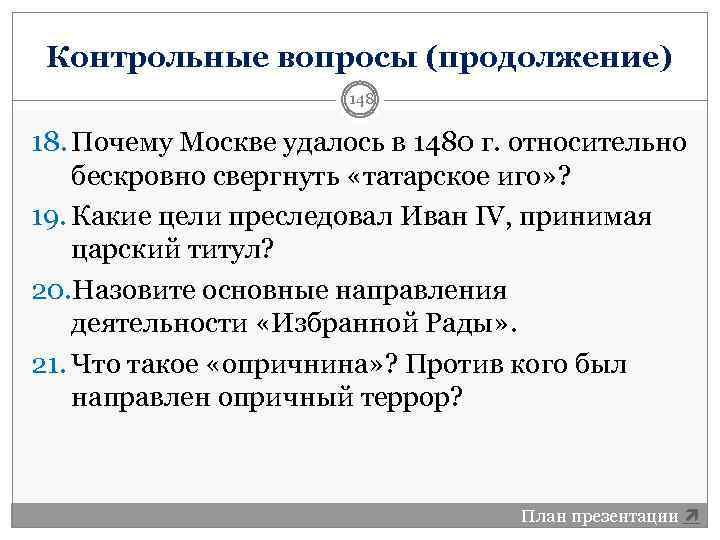 Контрольные вопросы (продолжение)

148

18. Почему Москве удалось в 1480 г. относительно бескровно свергнуть «татарское иго»?

19. Какие цели преследовал Иван IV, принимая царский титул?

20. Назовите основные направления деятельности «Избранной Рады».

21. Что такое «опричнина»? Против кого был направлен опричный террор?

План презентации